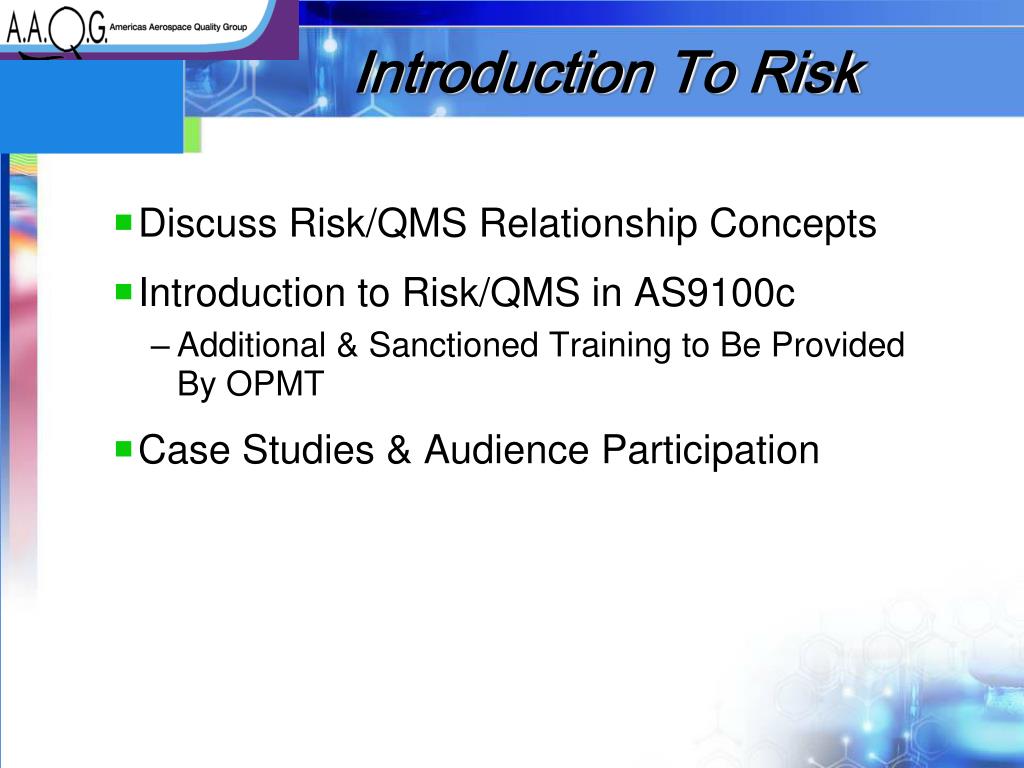 A.A.Q.G. Americas Aerospace Quality Group

Introduction To Risk

Discuss Risk/QMS Relationship Concepts

Introduction to Risk/QMS in AS9100c

– Additional & Sanctioned Training to Be Provided By OPMT

Case Studies & Audience Participation